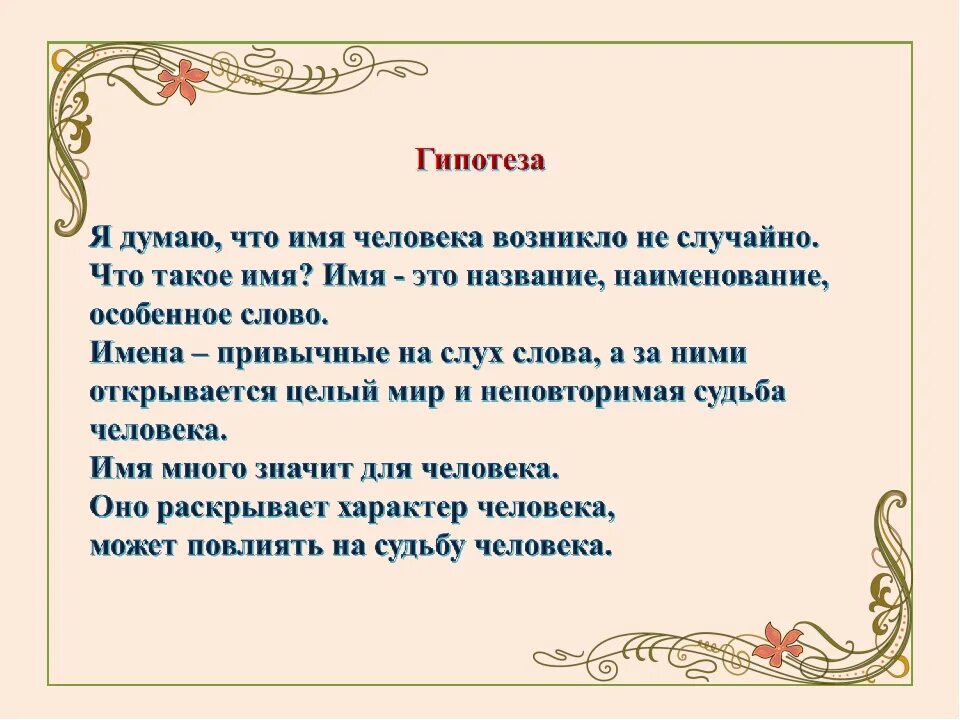 Гипотеза

Я думаю, что имя человека возникло не случайно.
Что такое имя? Имя - это название, наименование, особенное слово.
Имена – привычные на слух слова, а за ними открывается целый мир и неповторимая судьба человека.
Имя много значит для человека.
Оно раскрывает характер человека,
может повлиять на судьбу человека.